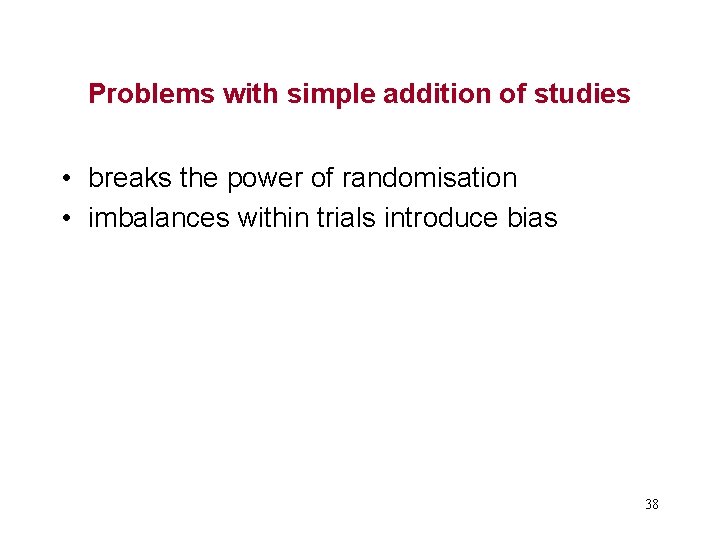 Problems with simple addition of studies

• breaks the power of randomisation
• imbalances within trials introduce bias

38